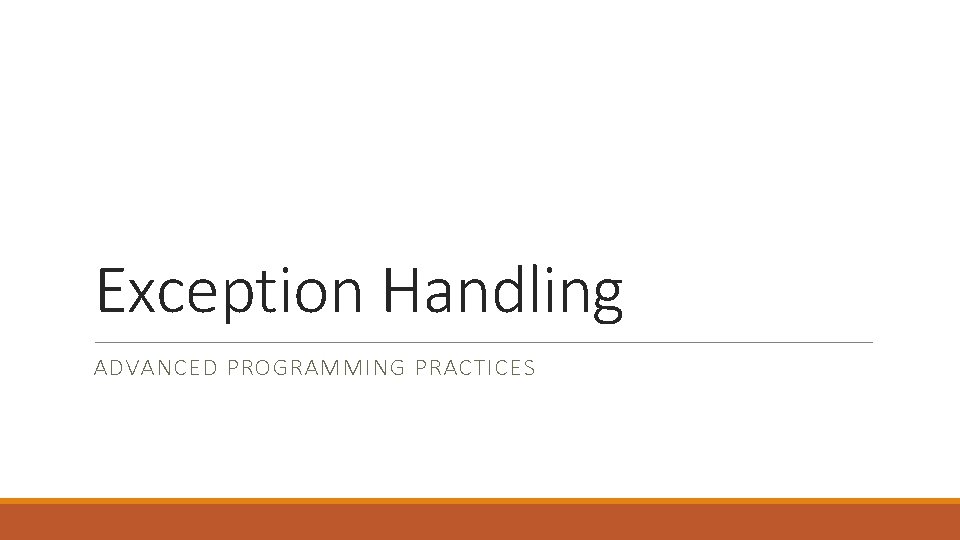 Exception Handling

ADVANCED PROGRAMMING PRACTICES